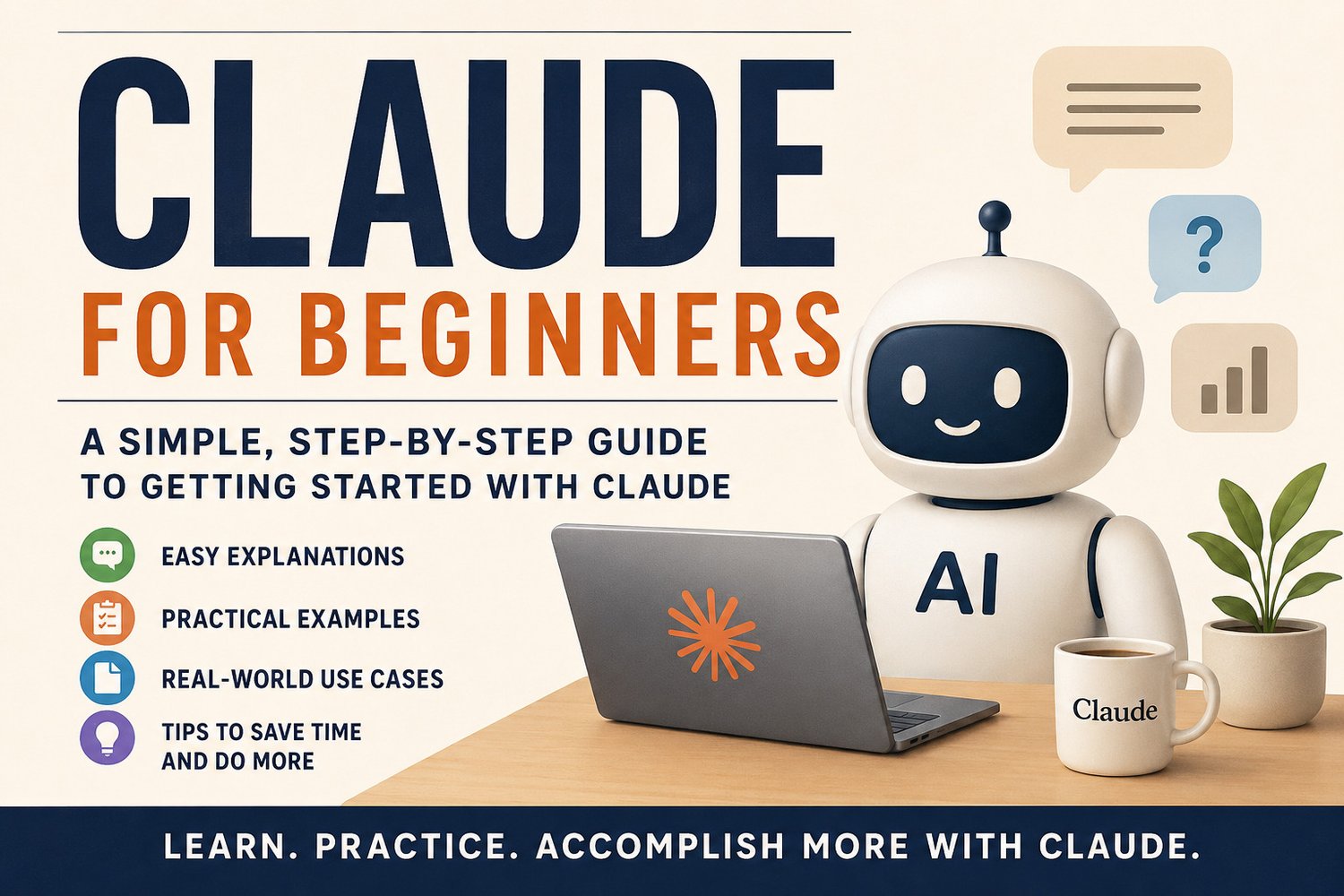 CLAUDE
FOR BEGINNERS

A SIMPLE, STEP-BY-STEP GUIDE TO GETTING STARTED WITH CLAUDE

EASY EXPLANATIONS

PRACTICAL EXAMPLES

REAL-WORLD USE CASES

TIPS TO SAVE TIME AND DO MORE

?

AI

Claude

LEARN. PRACTICE. ACCOMPLISH MORE WITH CLAUDE.